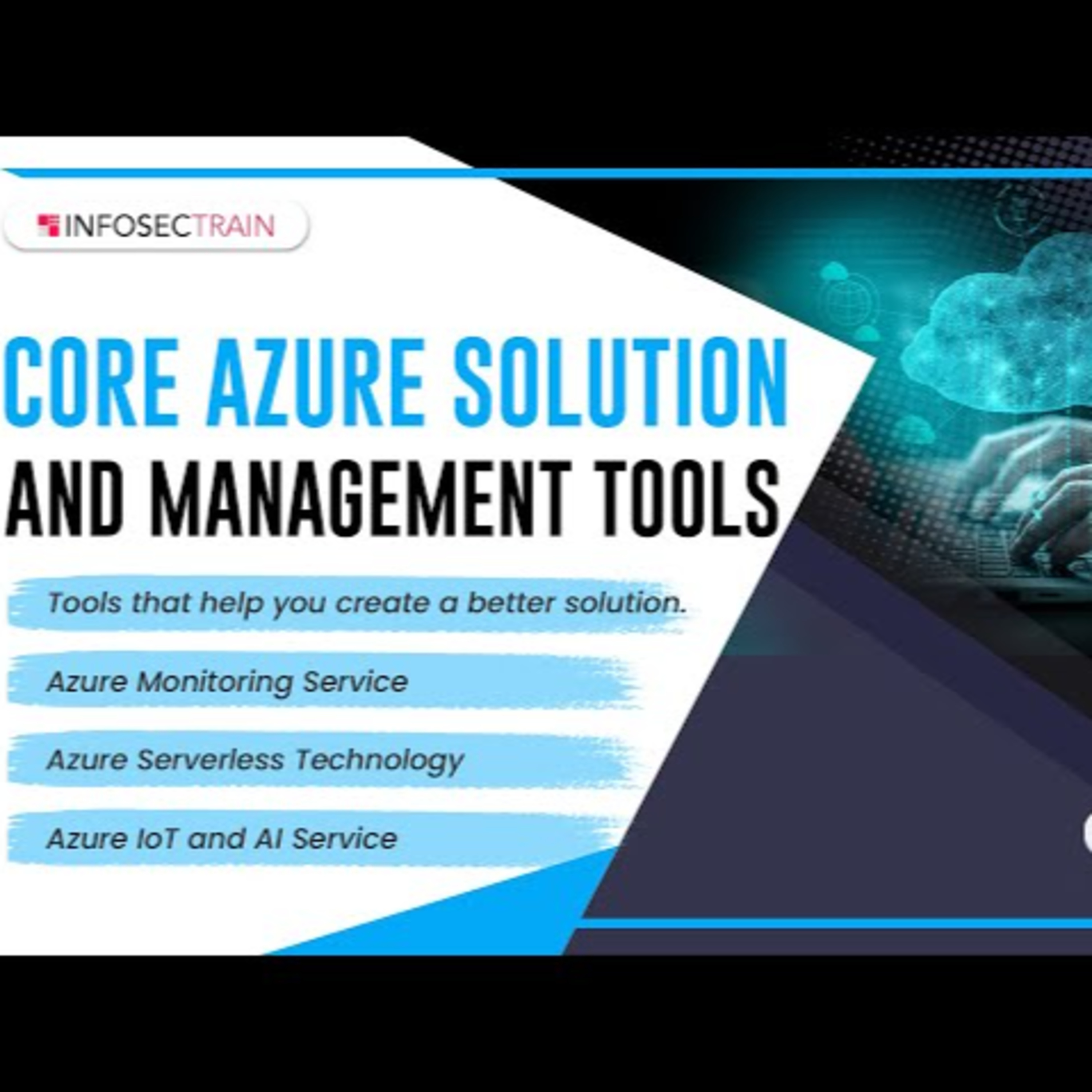 INFOSECTRAIN

CORE AZURE SOLUTION AND MANAGEMENT TOOLS

Tools that help you create a better solution.

Azure Monitoring Service

Azure Serverless Technology

Azure IoT and AI Service